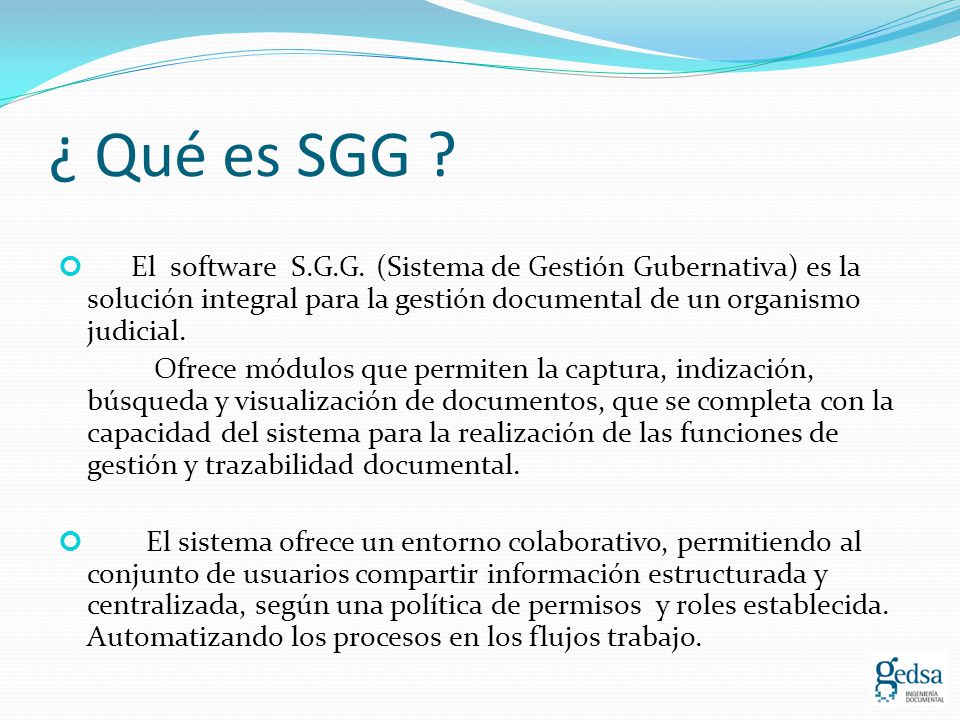 ¿ Qué es SGG ?

El software S.G.G. (Sistema de Gestión Gubernativa) es la solución integral para la gestión documental de un organismo judicial.

Ofrece módulos que permiten la captura, indización, búsqueda y visualización de documentos, que se completa con la capacidad del sistema para la realización de las funciones de gestión y trazabilidad documental.

El sistema ofrece un entorno colaborativo, permitiendo al conjunto de usuarios compartir información estructurada y centralizada, según una política de permisos y roles establecida. Automatizando los procesos en los flujos trabajo.

gedsa
INGENIERÍA DOCUMENTAL